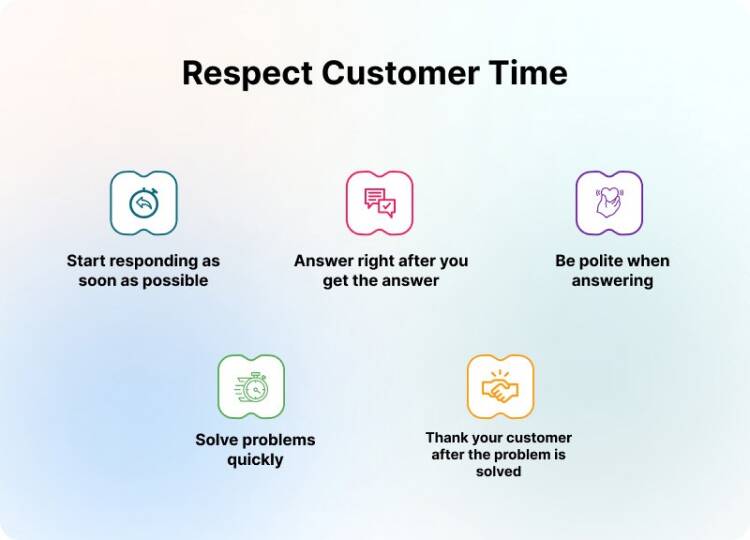 Respect Customer Time

Start responding as soon as possible

Answer right after you get the answer

Be polite when answering

Solve problems quickly

Thank your customer after the problem is solved